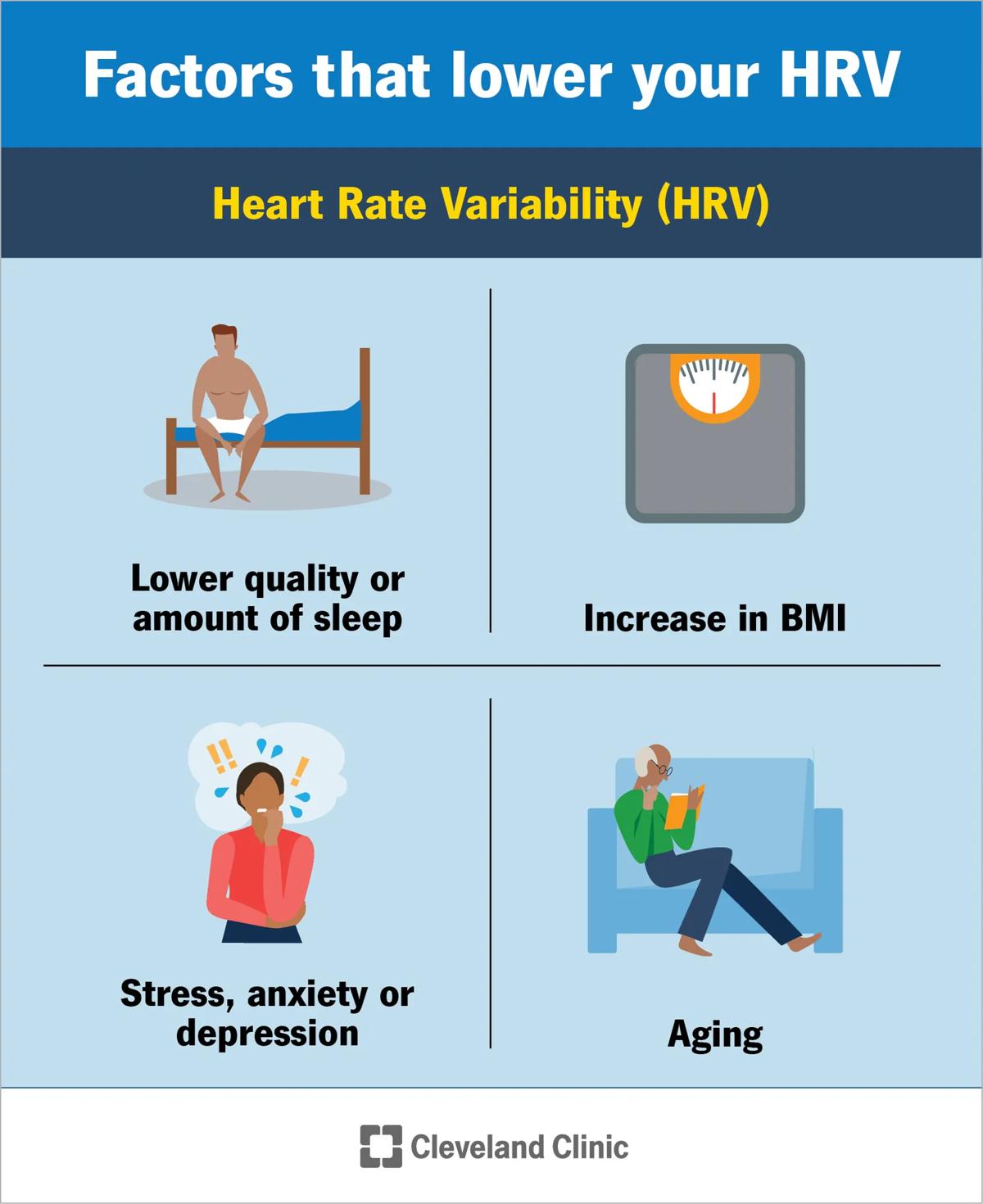 Factors that lower your HRV

Heart Rate Variability (HRV)

Lower quality or amount of sleep

Increase in BMI

Stress, anxiety or depression

Aging

Cleveland Clinic